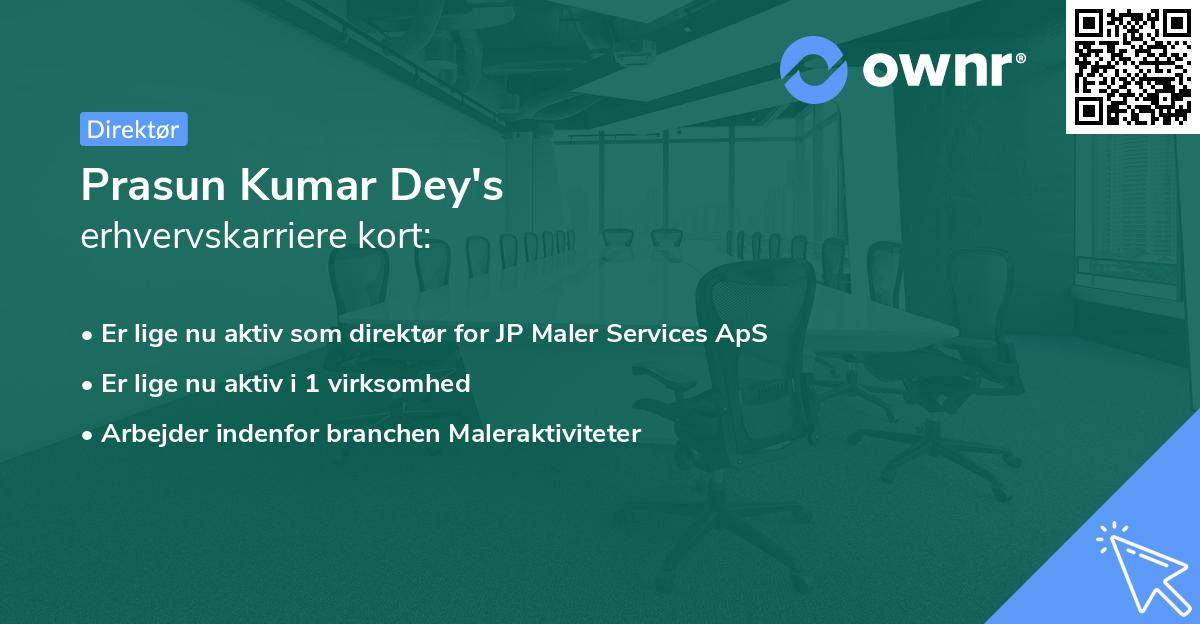 ownr®

Direktør

Prasun Kumar Dey's
erhvervskarriere kort:

• Er lige nu aktiv som direktør for JP Maler Services ApS
• Er lige nu aktiv i 1 virksomhed
• Arbejder indenfor branchen Maleraktiviteter